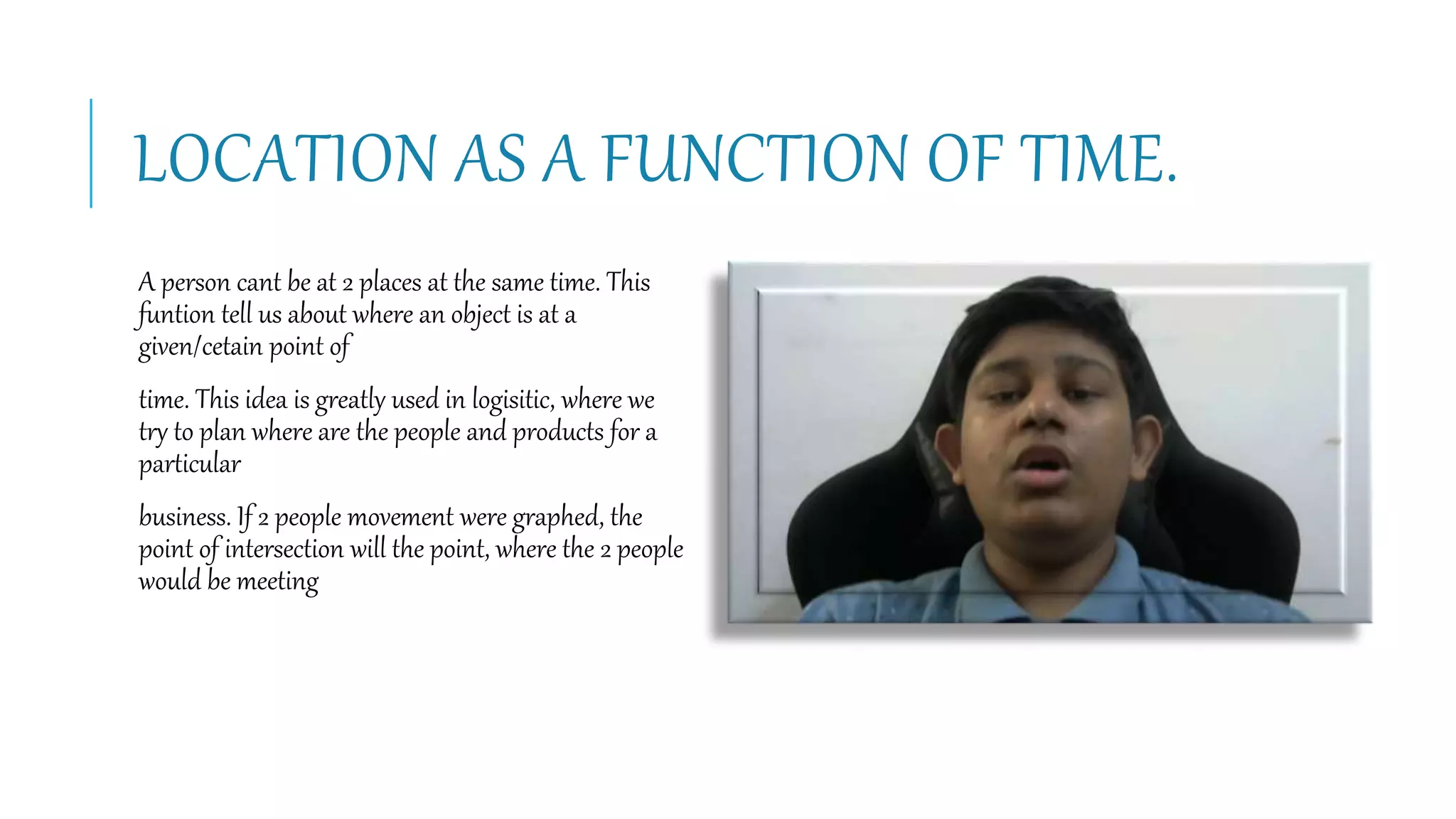 LOCATION AS A FUNCTION OF TIME.

A person cant be at 2 places at the same time. This funtion tell us about where an object is at a given/cetain point of

time. This idea is greatly used in logisitic, where we try to plan where are the people and products for a particular

business. If 2 people movement were graphed, the point of intersection will the point, where the 2 people would be meeting